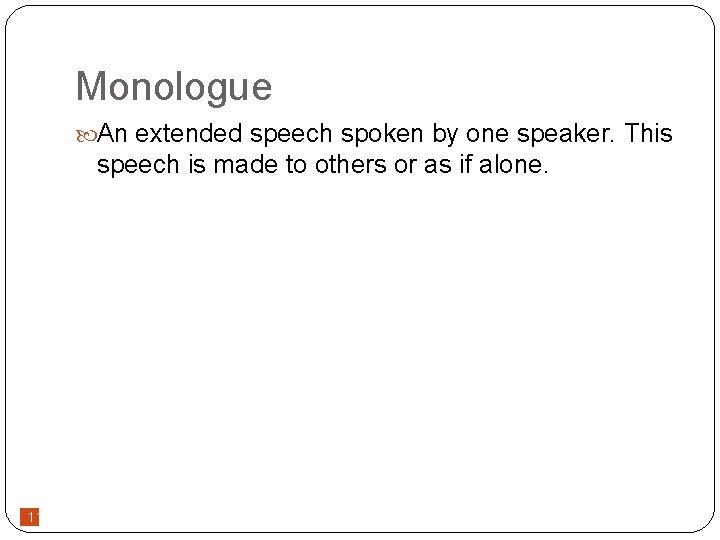 Monologue

An extended speech spoken by one speaker. This speech is made to others or as if alone.

11